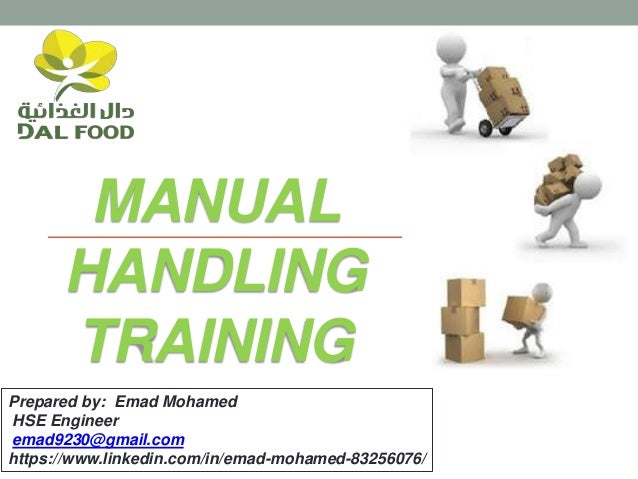 دال الغذائية
DAL FOOD

MANUAL
HANDLING
TRAINING

Prepared by: Emad Mohamed
HSE Engineer
emad9230@gmail.com
https://www.linkedin.com/in/emad-mohamed-83256076/